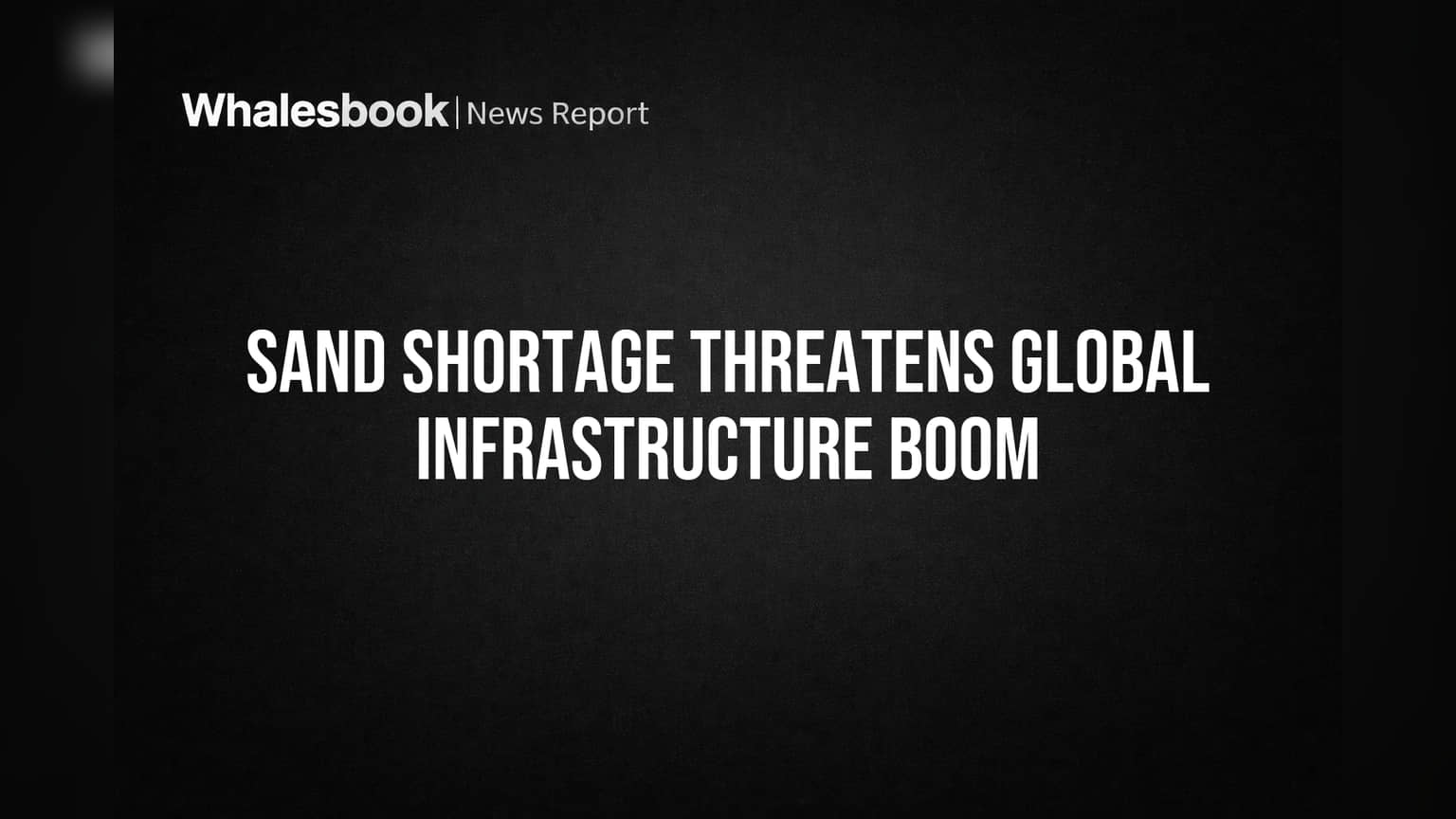 Whalesbook | News Report

SAND SHORTAGE THREATENS GLOBAL INFRASTRUCTURE BOOM